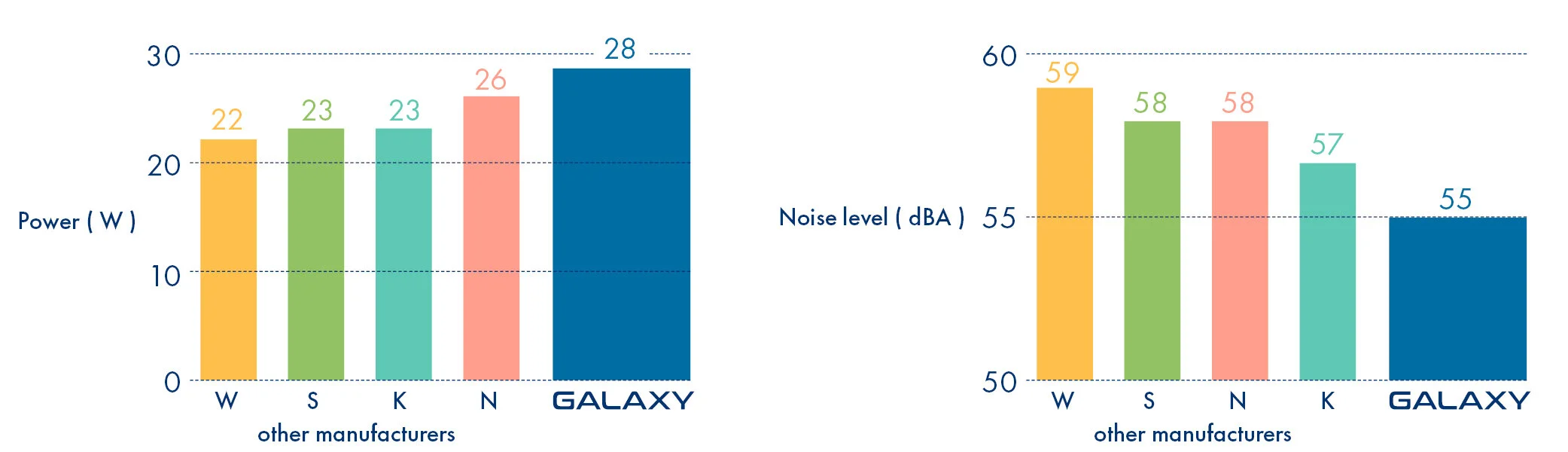 Power ( W )

30
20
10
0

22
23
23
26
28

W
S
K
N
GALAXY

other manufacturers

Noise level ( dBA )

60
55
50

59
58
58
57
55

W
S
N
K
GALAXY

other manufacturers